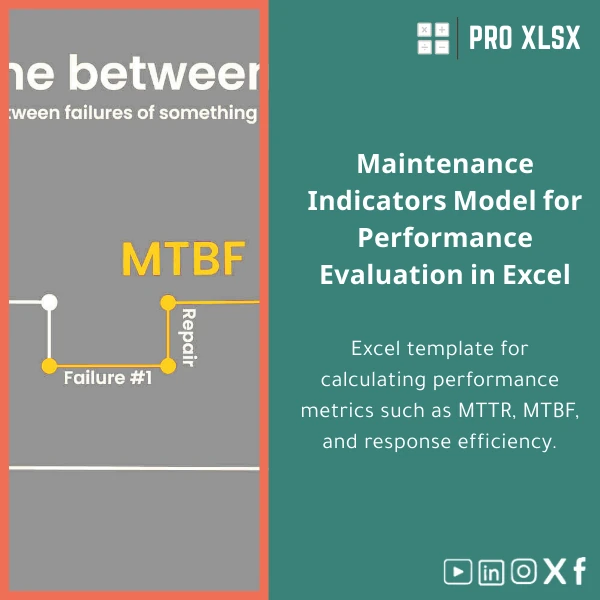 ne betweer
tween failures of something

MTBF

Repair

Failure #1

PRO XLSX

Maintenance Indicators Model for Performance Evaluation in Excel

Excel template for calculating performance metrics such as MTTR, MTBF, and response efficiency.